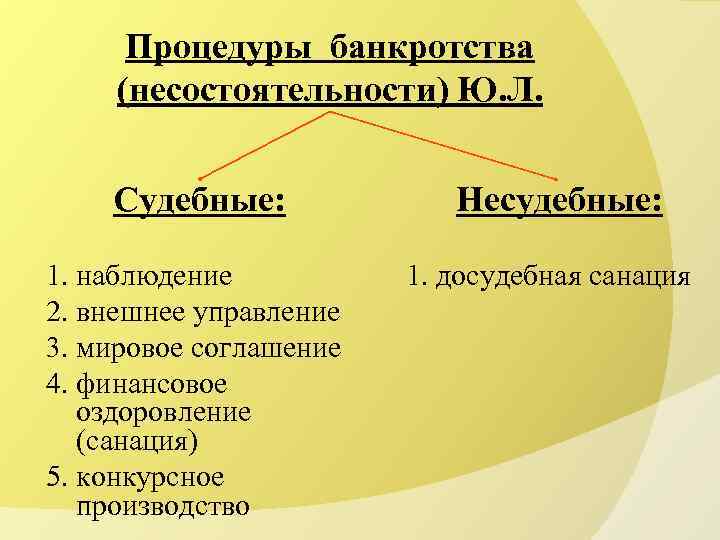 Процедуры банкротства (несостоятельности) Ю.Л.

Судебные:

1. наблюдение
2. внешнее управление
3. мировое соглашение
4. финансовое оздоровление (санация)
5. конкурсное производство

Несудебные:

1. досудебная санация